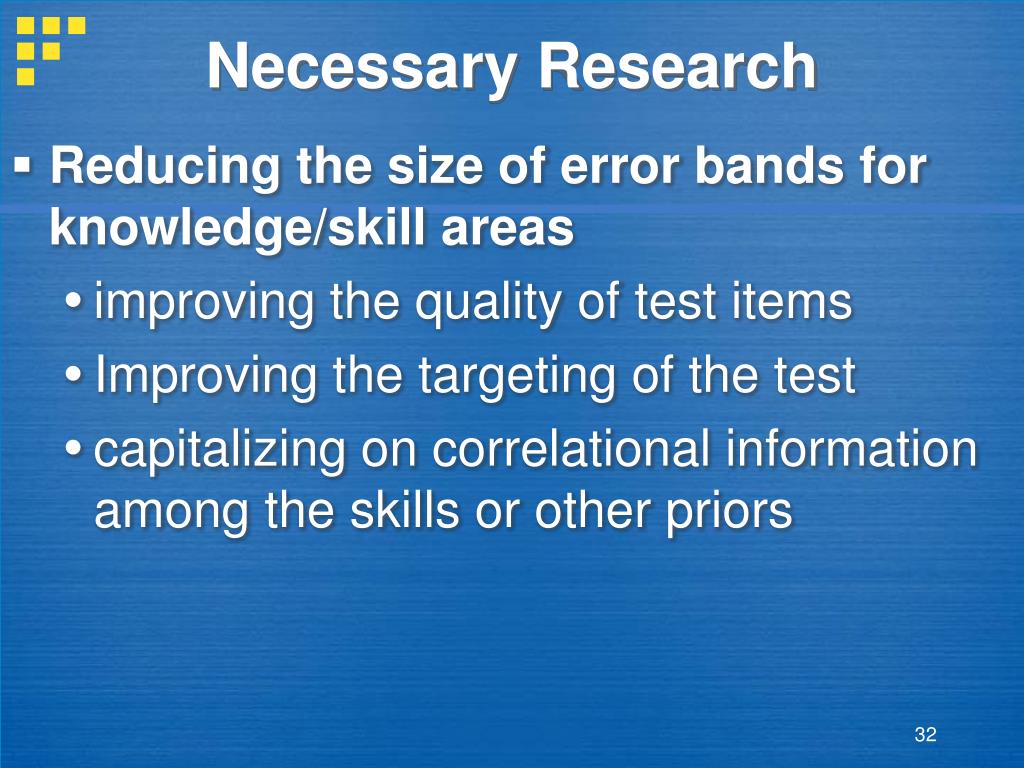 Necessary Research

▪ Reducing the size of error bands for knowledge/skill areas
• improving the quality of test items
• Improving the targeting of the test
• capitalizing on correlational information among the skills or other priors

32